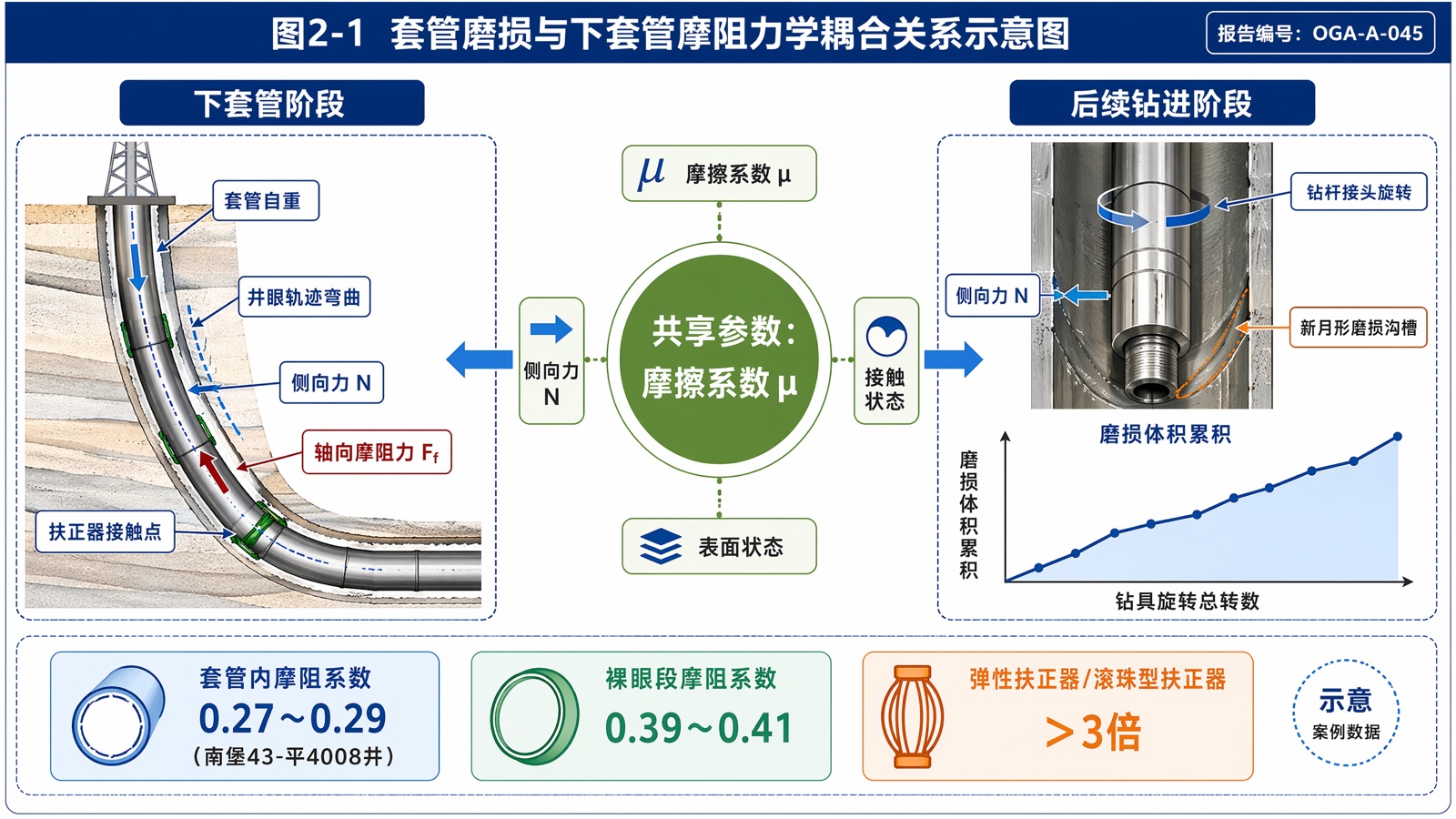 图2-1 套管磨损与下套管摩阻力学耦合关系示意图

报告编号：OGA-A-045

下套管阶段

套管自重

井眼轨迹弯曲

侧向力 N

轴向摩阻力 $F_f$

扶正器接触点

$\mu$ 摩擦系数 μ

侧向力 N

共享参数：摩擦系数 μ

接触状态

表面状态

后续钻进阶段

钻杆接头旋转

侧向力 N

新月形磨损沟槽

磨损体积累积

磨损体积累积

钻具旋转总转数

套管内摩阻系数
0.27～0.29
（南堡43-平4008井）

裸眼段摩阻系数
0.39～0.41

弹性扶正器/滚珠型扶正器
＞3倍

示意
案例数据